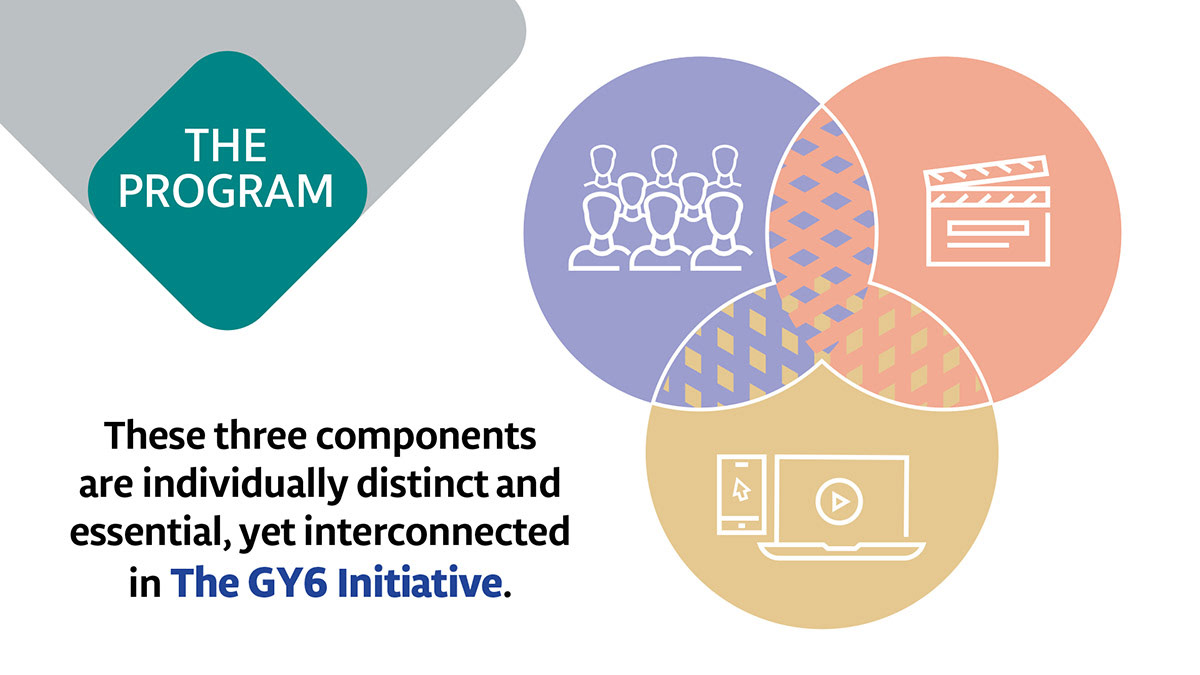 THE PROGRAM

These three components are individually distinct and essential, yet interconnected in The GY6 Initiative.